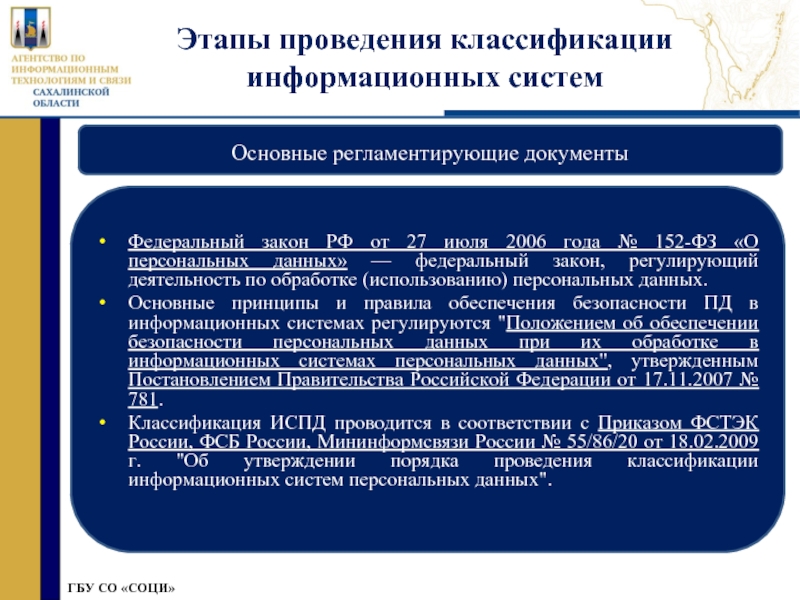 АГЕНТСТВО ПО ИНФОРМАЦИОННЫМ ТЕХНОЛОГИЯМ И СВЯЗИ САХАЛИНСКОЙ ОБЛАСТИ

Этапы проведения классификации информационных систем

Основные регламентирующие документы

• Федеральный закон РФ от 27 июля 2006 года № 152-ФЗ «О персональных данных» — федеральный закон, регулирующий деятельность по обработке (использованию) персональных данных.
• Основные принципы и правила обеспечения безопасности ПД в информационных системах регулируются "Положением об обеспечении безопасности персональных данных при их обработке в информационных системах персональных данных", утвержденным Постановлением Правительства Российской Федерации от 17.11.2007 № 781.
• Классификация ИСПД проводится в соответствии с Приказом ФСТЭК России, ФСБ России, Мининформсвязи России № 55/86/20 от 18.02.2009 г. "Об утверждении порядка проведения классификации информационных систем персональных данных".

ГБУ СО «СОЦИ»